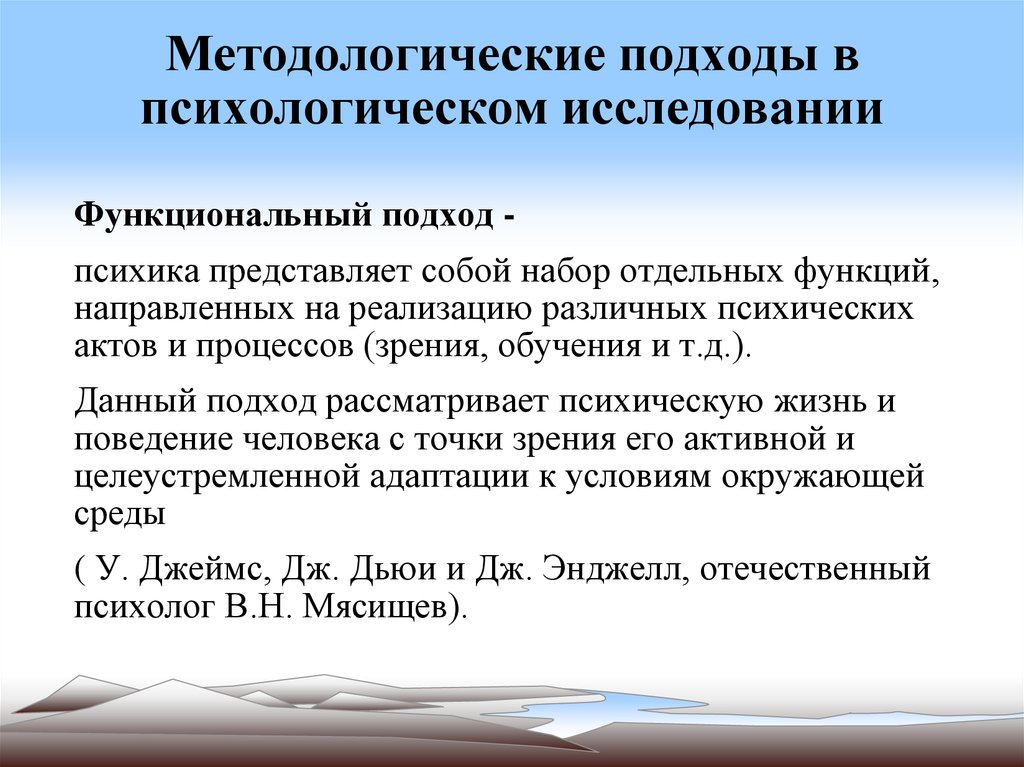 Методологические подходы в психологическом исследовании

Функциональный подход -

психика представляет собой набор отдельных функций, направленных на реализацию различных психических актов и процессов (зрения, обучения и т.д.).

Данный подход рассматривает психическую жизнь и поведение человека с точки зрения его активной и целеустремленной адаптации к условиям окружающей среды

( У. Джеймс, Дж. Дьюи и Дж. Энджелл, отечественный психолог В.Н. Мясищев).